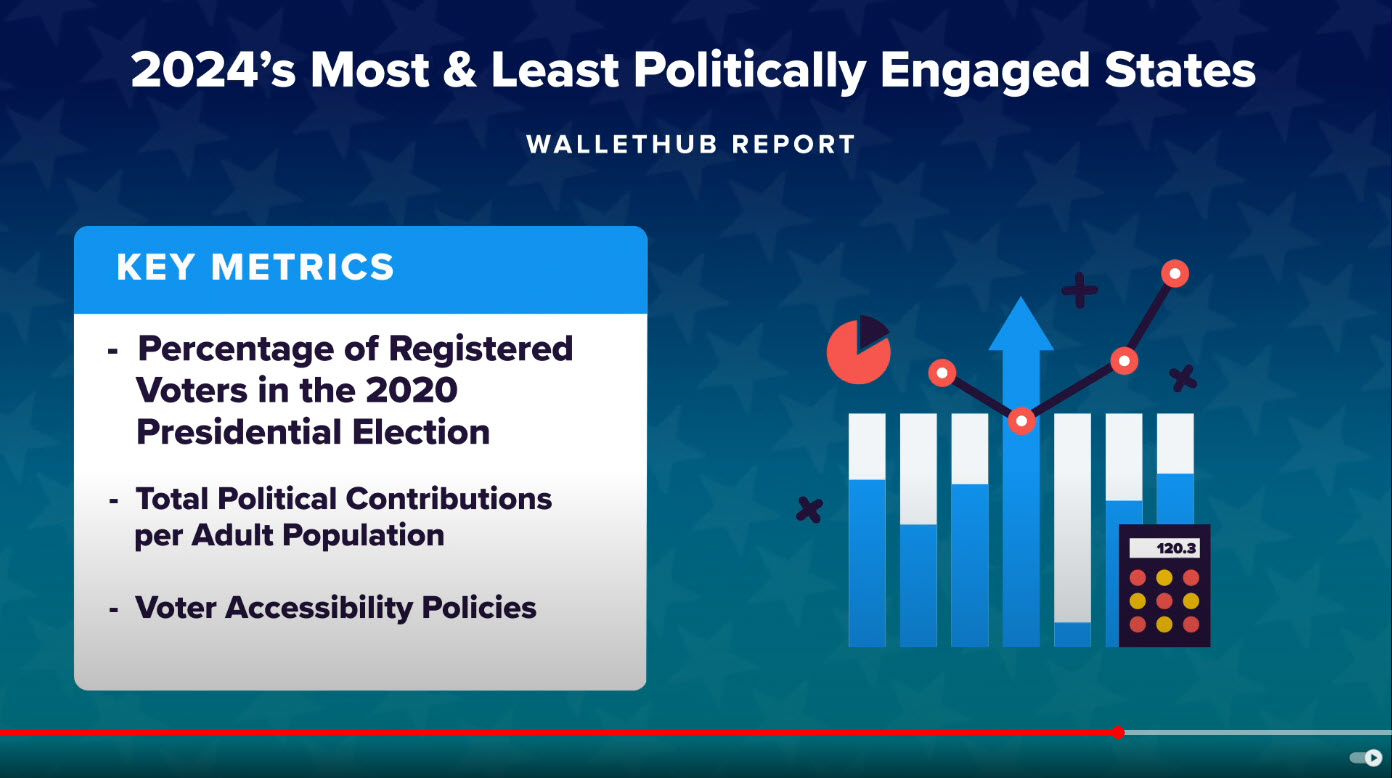 2024's Most & Least Politically Engaged States

WALLETHUB REPORT

KEY METRICS

- Percentage of Registered Voters in the 2020 Presidential Election

- Total Political Contributions per Adult Population

- Voter Accessibility Policies

120.3